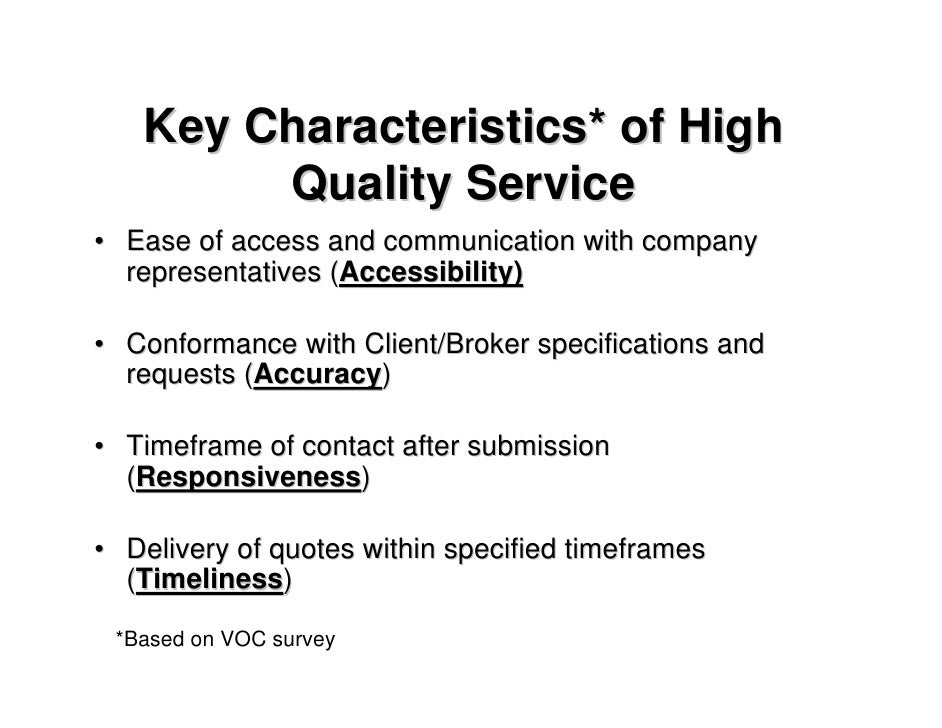 Key Characteristics* of High Quality Service

• Ease of access and communication with company representatives (Accessibility)

• Conformance with Client/Broker specifications and requests (Accuracy)

• Timeframe of contact after submission (Responsiveness)

• Delivery of quotes within specified timeframes (Timeliness)

*Based on VOC survey